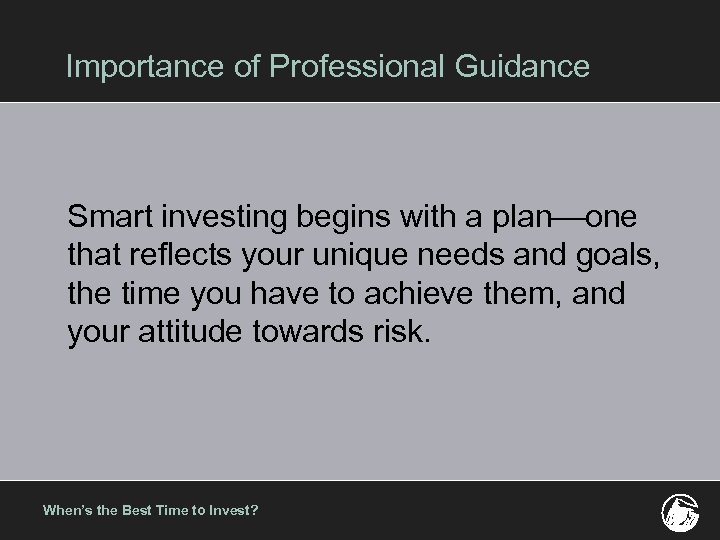 Importance of Professional Guidance

Smart investing begins with a plan—one that reflects your unique needs and goals, the time you have to achieve them, and your attitude towards risk.

When's the Best Time to Invest?